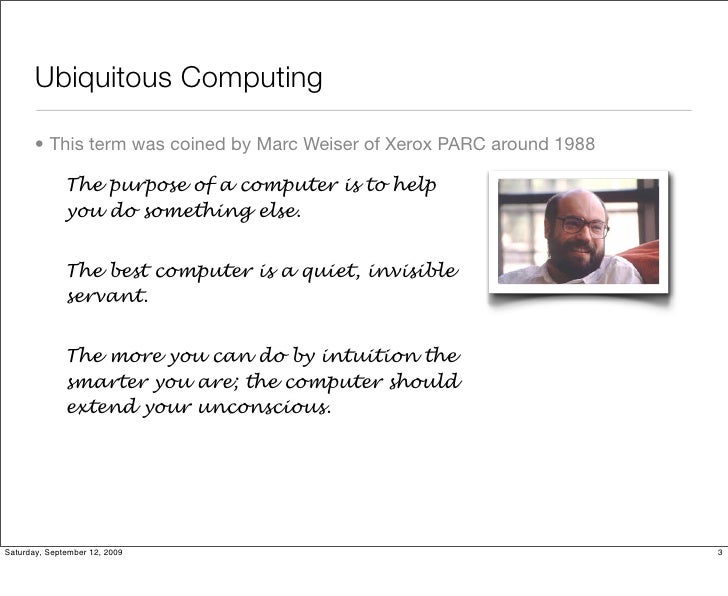 Ubiquitous Computing

• This term was coined by Marc Weiser of Xerox PARC around 1988

The purpose of a computer is to help you do something else.

The best computer is a quiet, invisible servant.

The more you can do by intuition the smarter you are; the computer should extend your unconscious.

Saturday, September 12, 2009

3